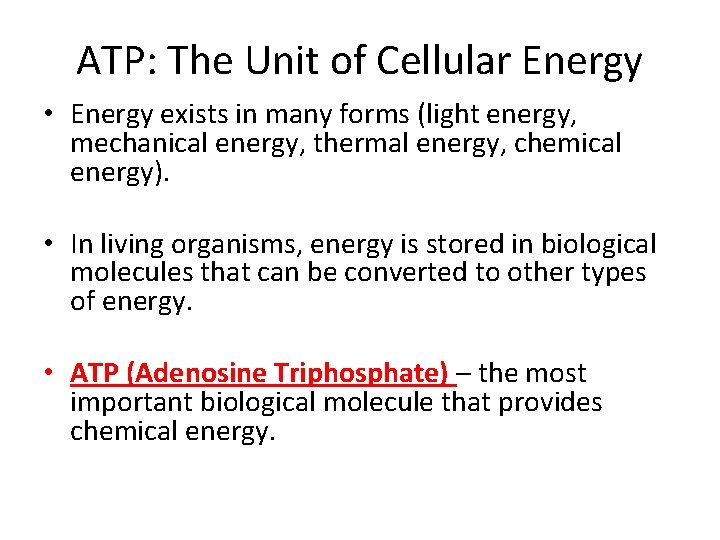 ATP: The Unit of Cellular Energy

• Energy exists in many forms (light energy, mechanical energy, thermal energy, chemical energy).

• In living organisms, energy is stored in biological molecules that can be converted to other types of energy.

• ATP (Adenosine Triphosphate) – the most important biological molecule that provides chemical energy.